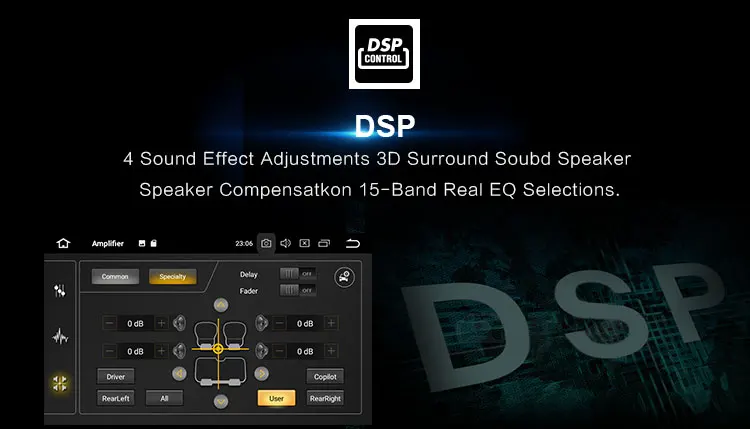 DSP
CONTROL

DSP

4 Sound Effect Adjustments 3D Surround Soubd Speaker Speaker Compensatkon 15-Band Real EQ Selections.

Amplifier 23:06

Common Specialty Delay OFF Fader OFF

0 dB 0 dB
0 dB 0 dB

Driver Copilot
RearLeft All User RearRight

DSP